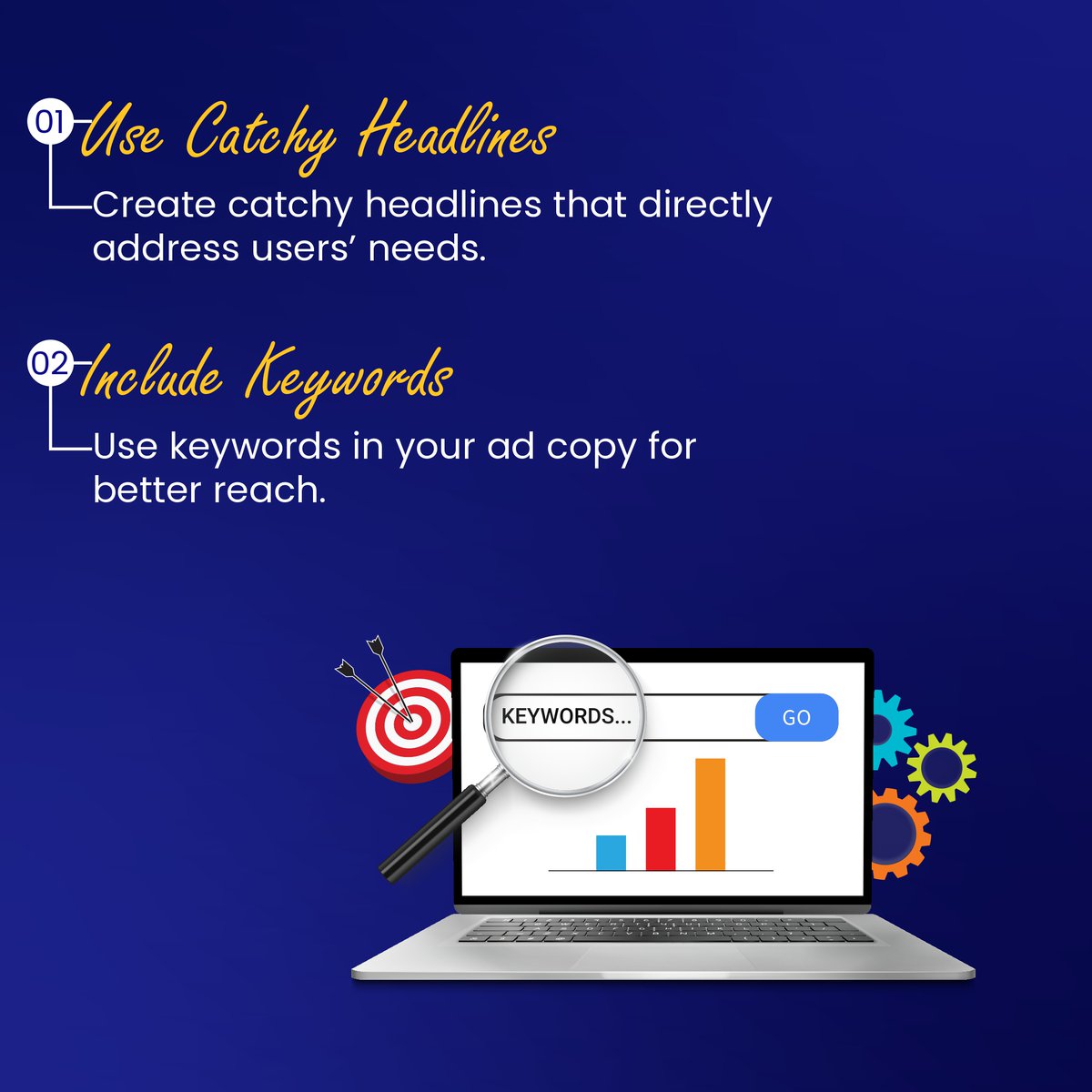 01 Use Catchy Headlines

Create catchy headlines that directly address users' needs.

02 Include Keywords

Use keywords in your ad copy for better reach.

KEYWORDS...

GO